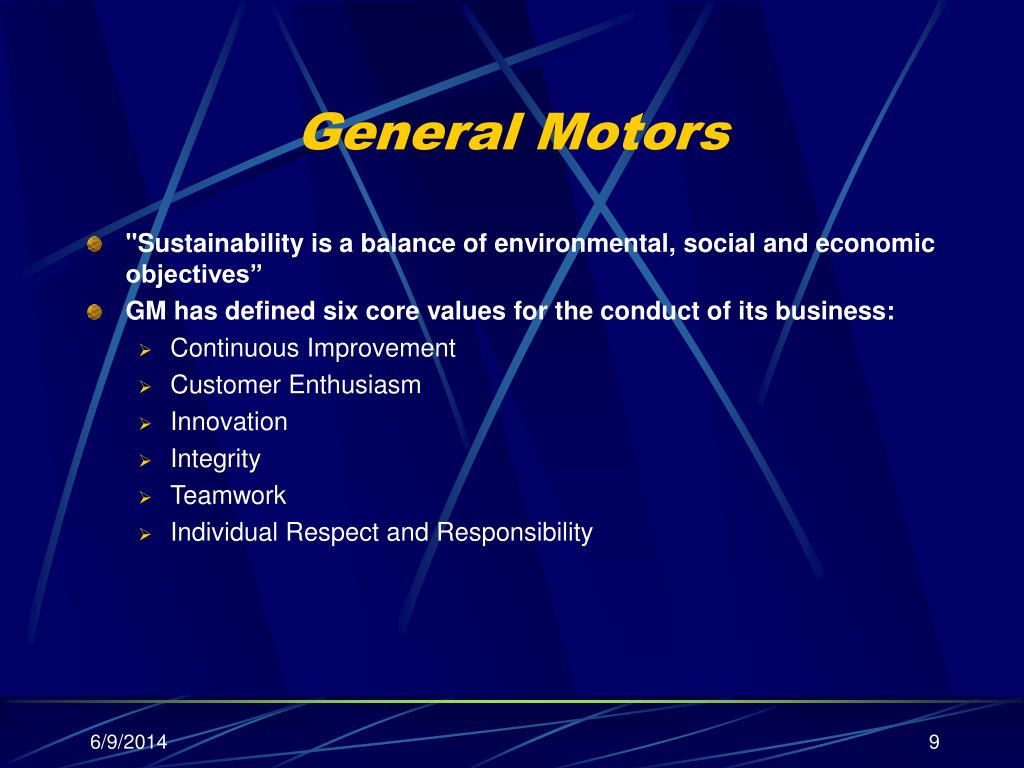 General Motors

"Sustainability is a balance of environmental, social and economic objectives”

GM has defined six core values for the conduct of its business:

Continuous Improvement
Customer Enthusiasm
Innovation
Integrity
Teamwork
Individual Respect and Responsibility

6/9/2014

9